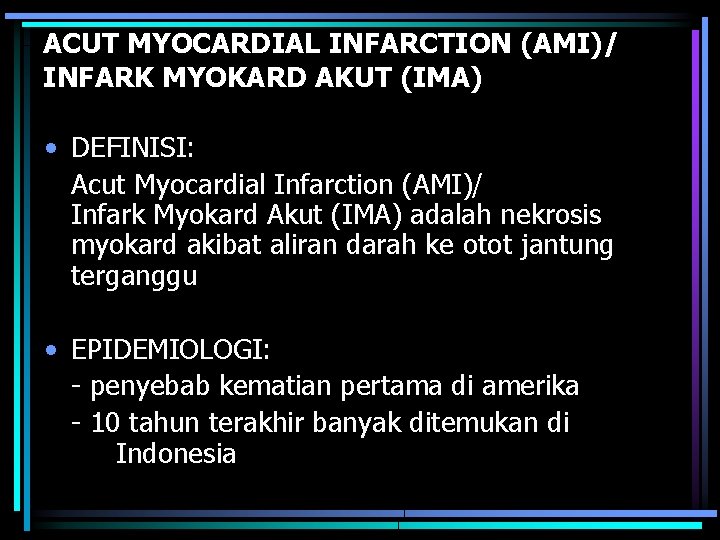 ACUT MYOCARDIAL INFARCTION (AMI)/ INFARK MYOKARD AKUT (IMA)

• DEFINISI:
Acut Myocardial Infarction (AMI)/ Infark Myokard Akut (IMA) adalah nekrosis myokard akibat aliran darah ke otot jantung terganggu

• EPIDEMIOLOGI:
- penyebab kematian pertama di amerika
- 10 tahun terakhir banyak ditemukan di Indonesia